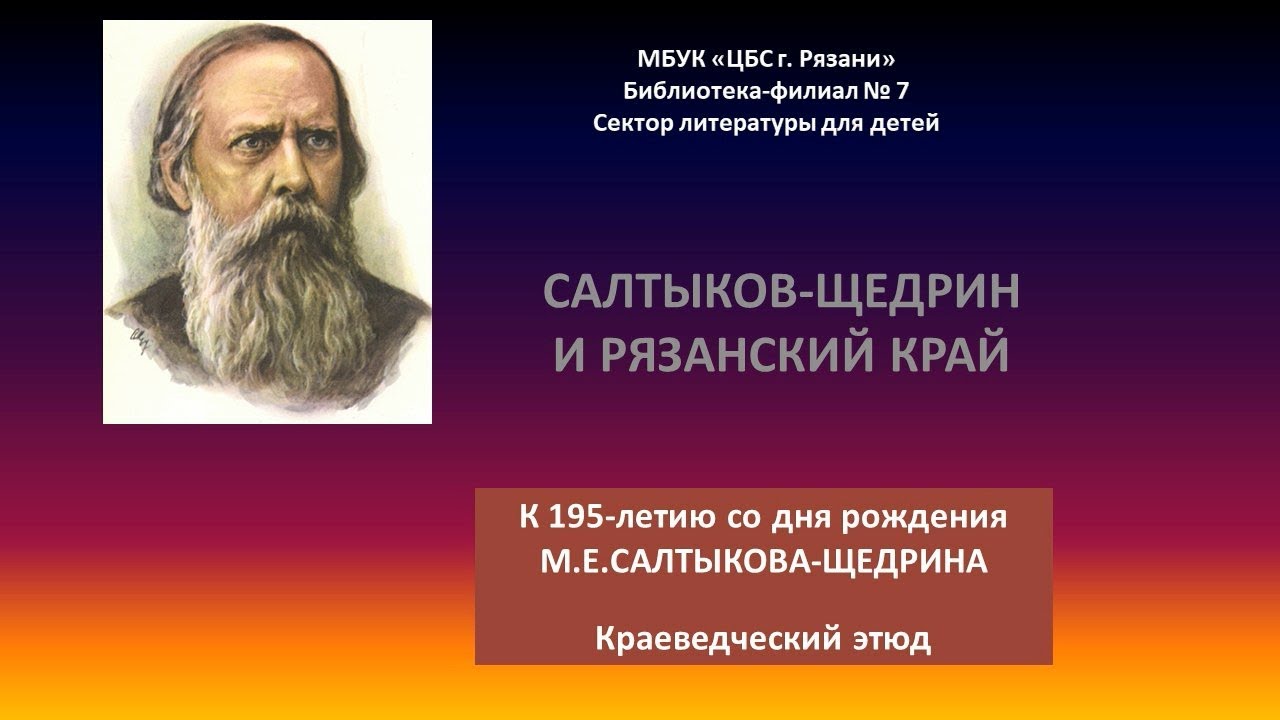 МБУК «ЦБС г. Рязани»
Библиотека-филиал № 7
Сектор литературы для детей

САЛТЫКОВ-ЩЕДРИН
И РЯЗАНСКИЙ КРАЙ

К 195-летию со дня рождения
М.Е.САЛТЫКОВА-ЩЕДРИНА

Краеведческий этюд